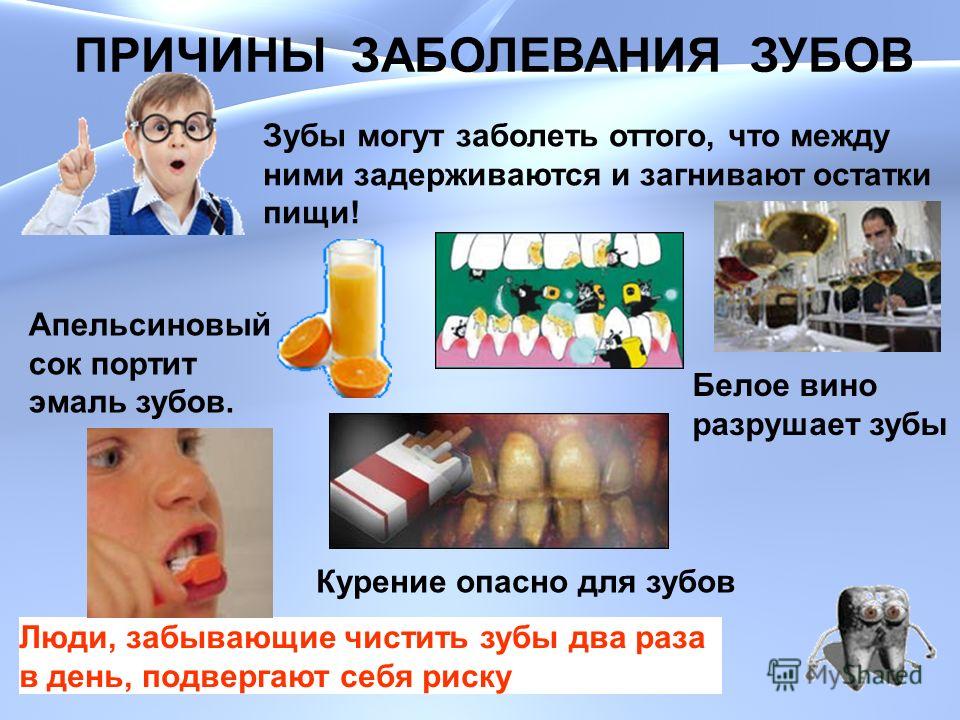 ПРИЧИНЫ ЗАБОЛЕВАНИЯ ЗУБОВ

Зубы могут заболеть оттого, что между ними задерживаются и загнивают остатки пищи!

Апельсиновый сок портит эмаль зубов.

Белое вино разрушает зубы

Курение опасно для зубов

Люди, забывающие чистить зубы два раза в день, подвергают себя риску

MyShared